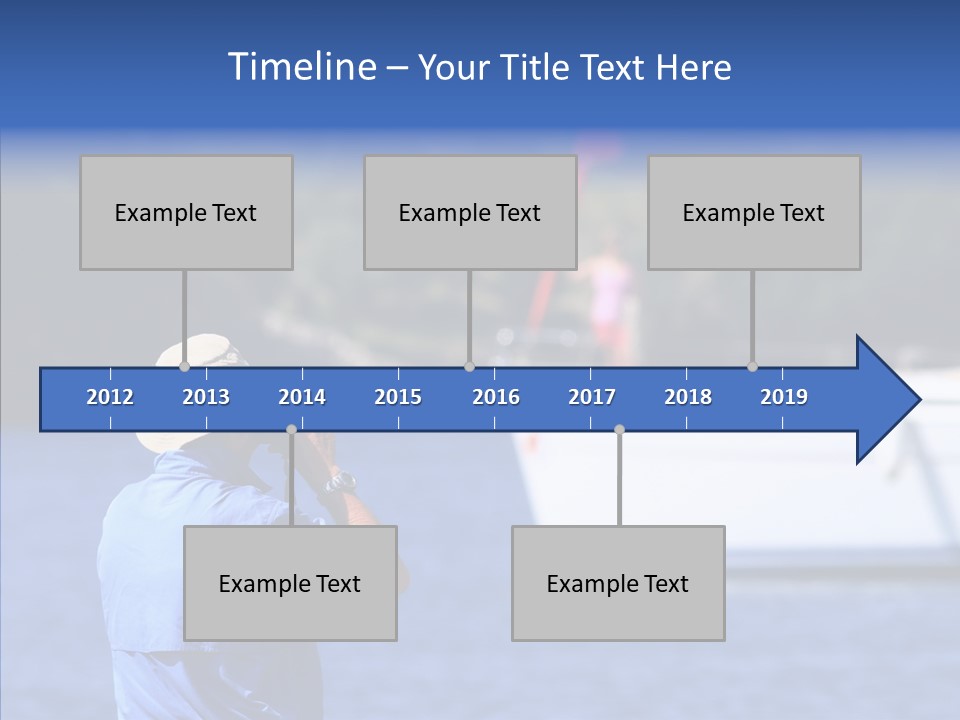 Timeline – Your Title Text Here

Example Text

Example Text

Example Text

2012 2013 2014 2015 2016 2017 2018 2019

Example Text

Example Text